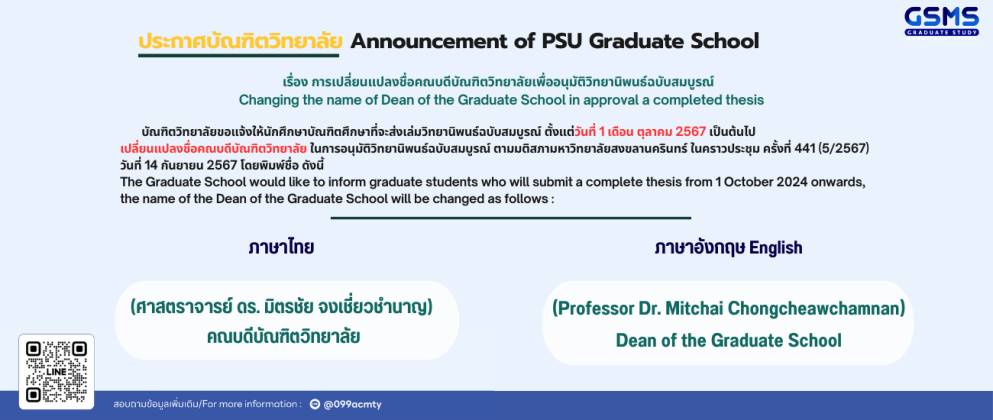 GSMS
GRADUATE STUDY

ประกาศบัณฑิตวิทยาลัย Announcement of PSU Graduate School

เรื่อง การเปลี่ยนแปลงชื่อคณบดีบัณฑิตวิทยาลัยเพื่ออนุมัติวิทยานิพนธ์ฉบับสมบูรณ์
Changing the name of Dean of the Graduate School in approval a completed thesis

บัณฑิตวิทยาลัยขอแจ้งให้นักศึกษาบัณฑิตศึกษาที่จะส่งเล่มวิทยานิพนธ์ฉบับสมบูรณ์ ตั้งแต่วันที่ 1 เดือน ตุลาคม 2567 เป็นต้นไป เปลี่ยนแปลงชื่อคณบดีบัณฑิตวิทยาลัย ในการอนุมัติวิทยานิพนธ์ฉบับสมบูรณ์ ตามมติสภามหาวิทยาลัยสงขลานครินทร์ ในคราวประชุม ครั้งที่ 441 (5/2567) วันที่ 14 กันยายน 2567 โดยพิมพ์ชื่อ ดังนี้
The Graduate School would like to inform graduate students who will submit a complete thesis from 1 October 2024 onwards, the name of the Dean of the Graduate School will be changed as follows :

ภาษาไทย

(ศาสตราจารย์ ดร. มิตรชัย จงเชี่ยวชำนาญ)
คณบดีบัณฑิตวิทยาลัย

ภาษาอังกฤษ English

(Professor Dr. Mitchai Chongcheawchamnan)
Dean of the Graduate School

LINE

สอบถามข้อมูลเพิ่มเติม/For more information : @099acmty